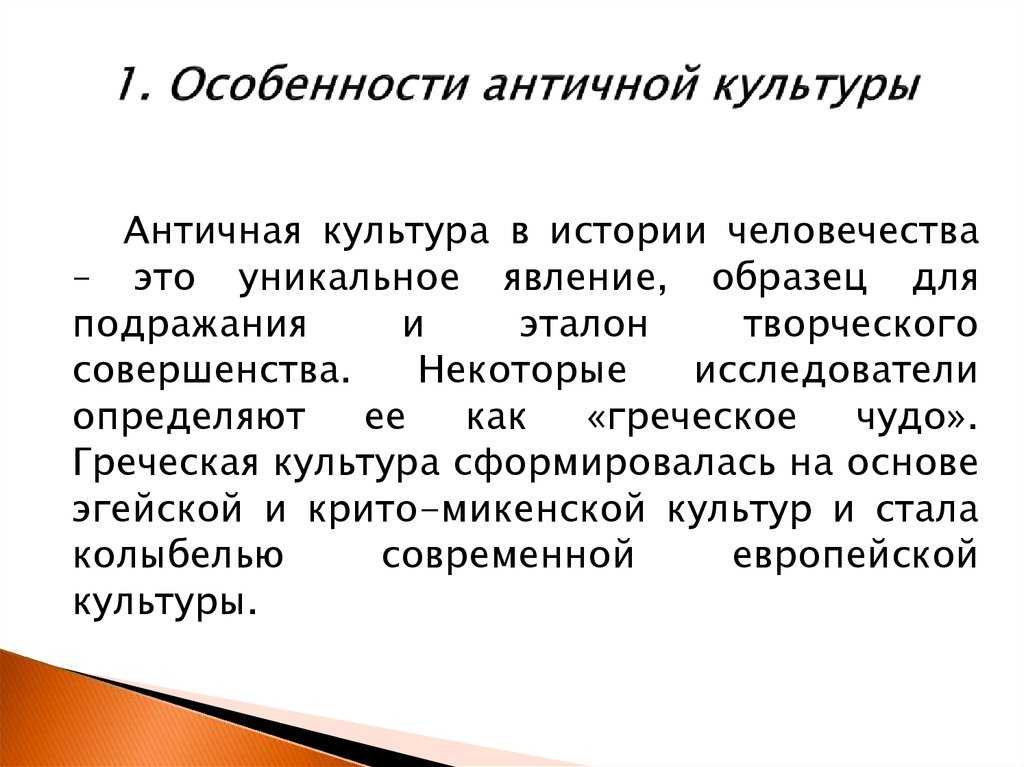 1. Особенности античной культуры

Античная культура в истории человечества – это уникальное явление, образец для подражания и эталон творческого совершенства. Некоторые исследователи определяют ее как «греческое чудо». Греческая культура сформировалась на основе эгейской и крито-микенской культур и стала колыбелью современной европейской культуры.